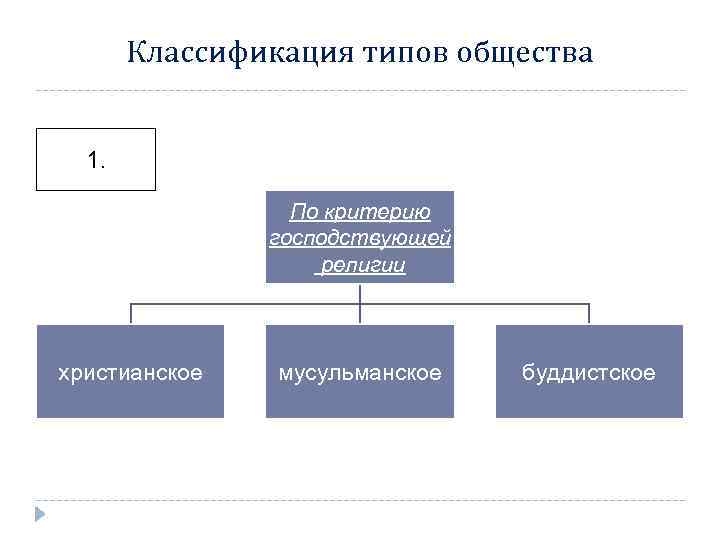 Классификация типов общества

1.

По критерию господствующей религии

христианское

мусульманское

буддистское